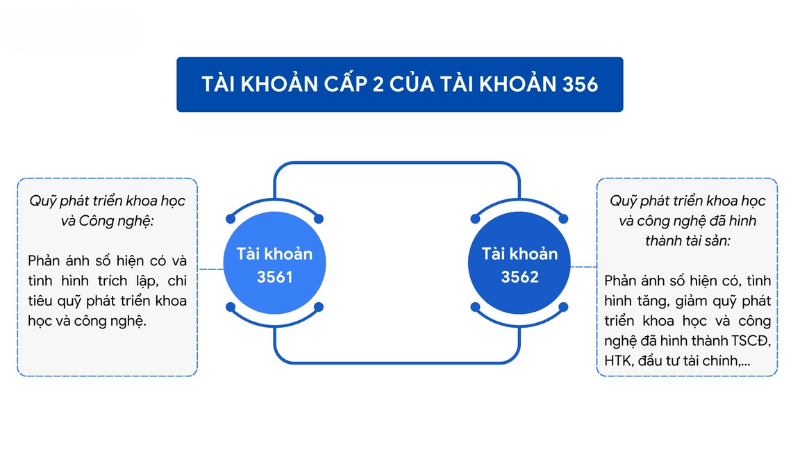 TÀI KHOẢN CẤP 2 CỦA TÀI KHOẢN 356

Quỹ phát triển khoa học và Công nghệ:

Phản ánh số hiện có và tình hình trích lập, chi tiêu quỹ phát triển khoa học và công nghệ.

Tài khoản 3561

Tài khoản 3562

Quỹ phát triển khoa học và công nghệ đã hình thành tài sản:

Phản ánh số hiện có, tình hình tăng, giảm quỹ phát triển khoa học và công nghệ đã hình thành TSCĐ, HTK, đầu tư tài chính,...